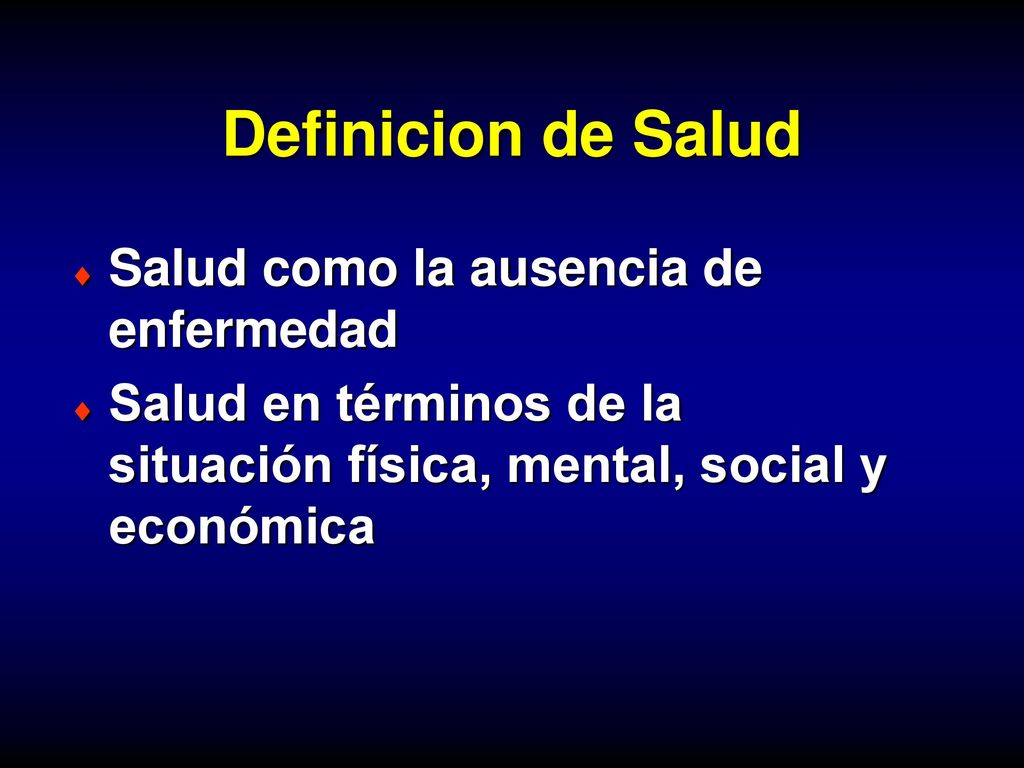 Definicion de Salud

♦ Salud como la ausencia de enfermedad

♦ Salud en términos de la situación física, mental, social y económica